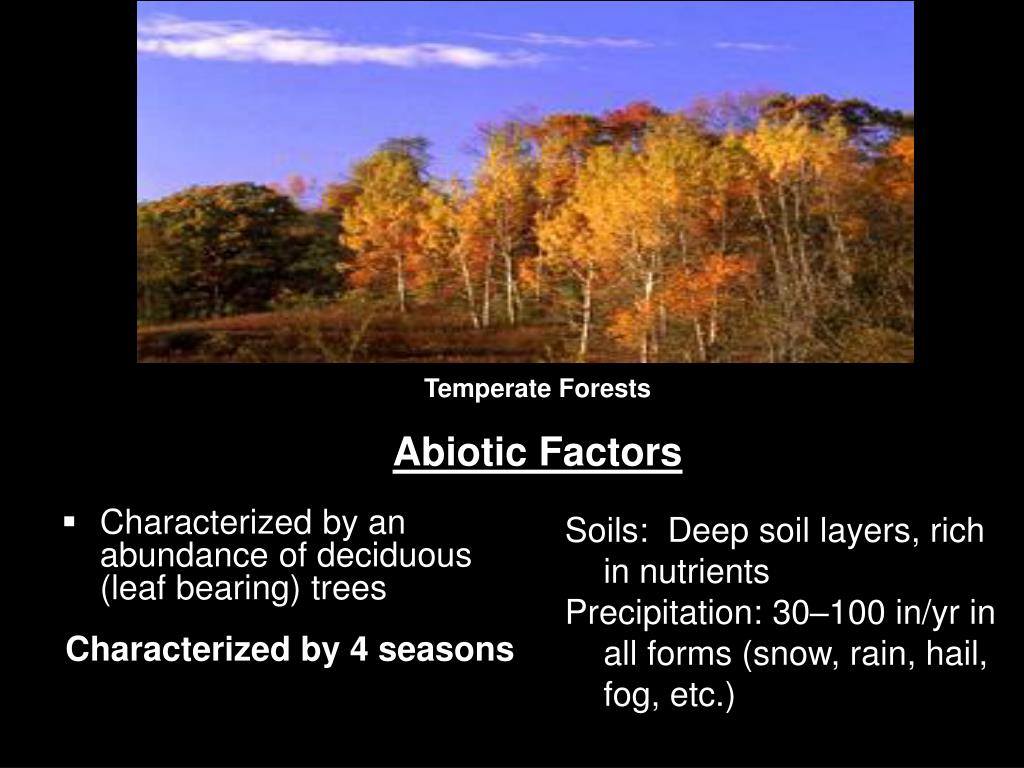 Temperate Forests

Abiotic Factors

▪ Characterized by an abundance of deciduous (leaf bearing) trees

Characterized by 4 seasons

Soils: Deep soil layers, rich in nutrients

Precipitation: 30–100 in/yr in all forms (snow, rain, hail, fog, etc.)